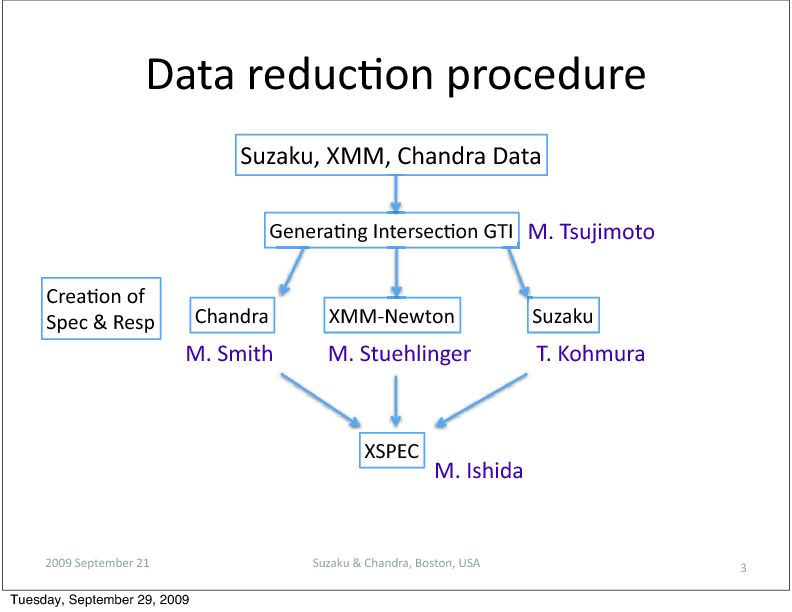 Data reduction procedure

Suzaku, XMM, Chandra Data

Generating Intersection GTI M. Tsujimoto

Creation of Spec & Resp

Chandra
M. Smith

XMM-Newton
M. Stuehlinger

Suzaku
T. Kohmura

XSPEC
M. Ishida

2009 September 21

Suzaku & Chandra, Boston, USA

3

Tuesday, September 29, 2009